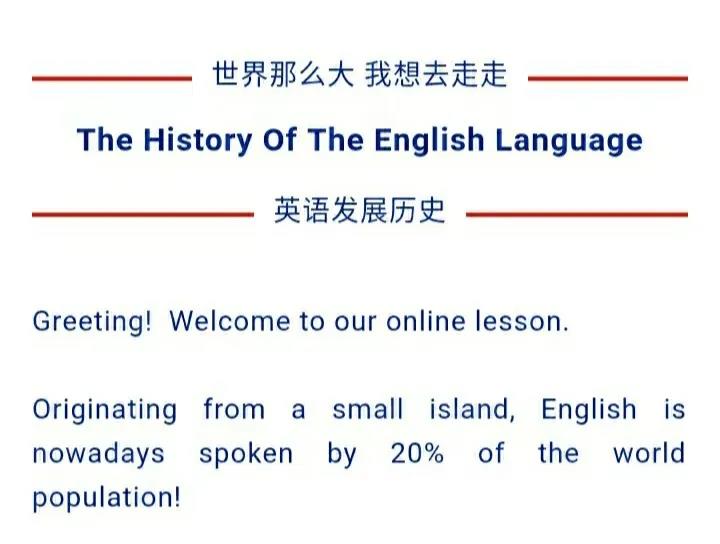 世界那么大 我想去走走

The History Of The English Language

英语发展历史

Greeting! Welcome to our online lesson.

Originating from a small island, English is nowadays spoken by 20% of the world population!